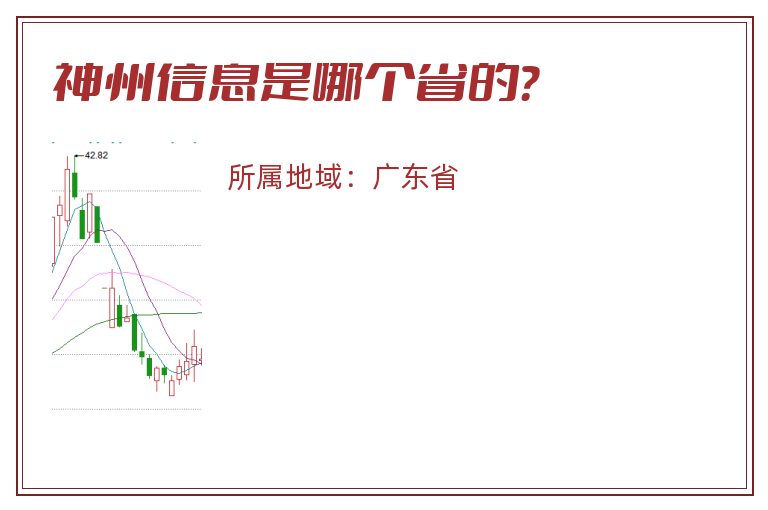 神州信息是哪个省的?

42.82

所属地域：广东省